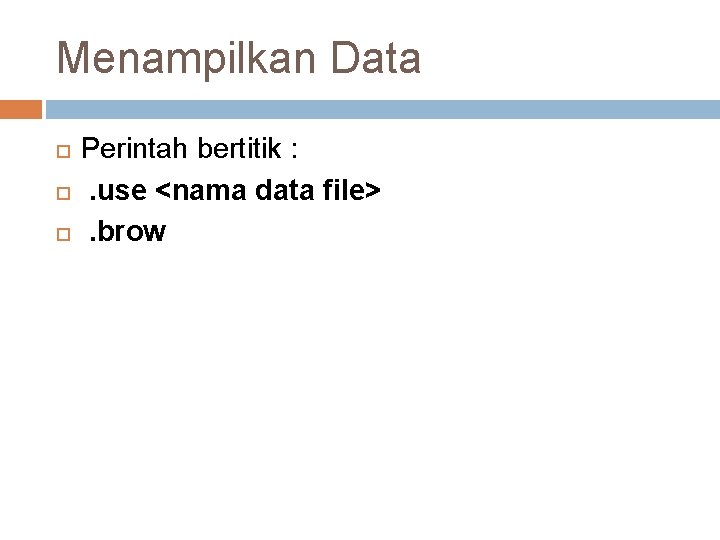 Menampilkan Data

Perintah bertitik :

.use <nama data file>

.brow